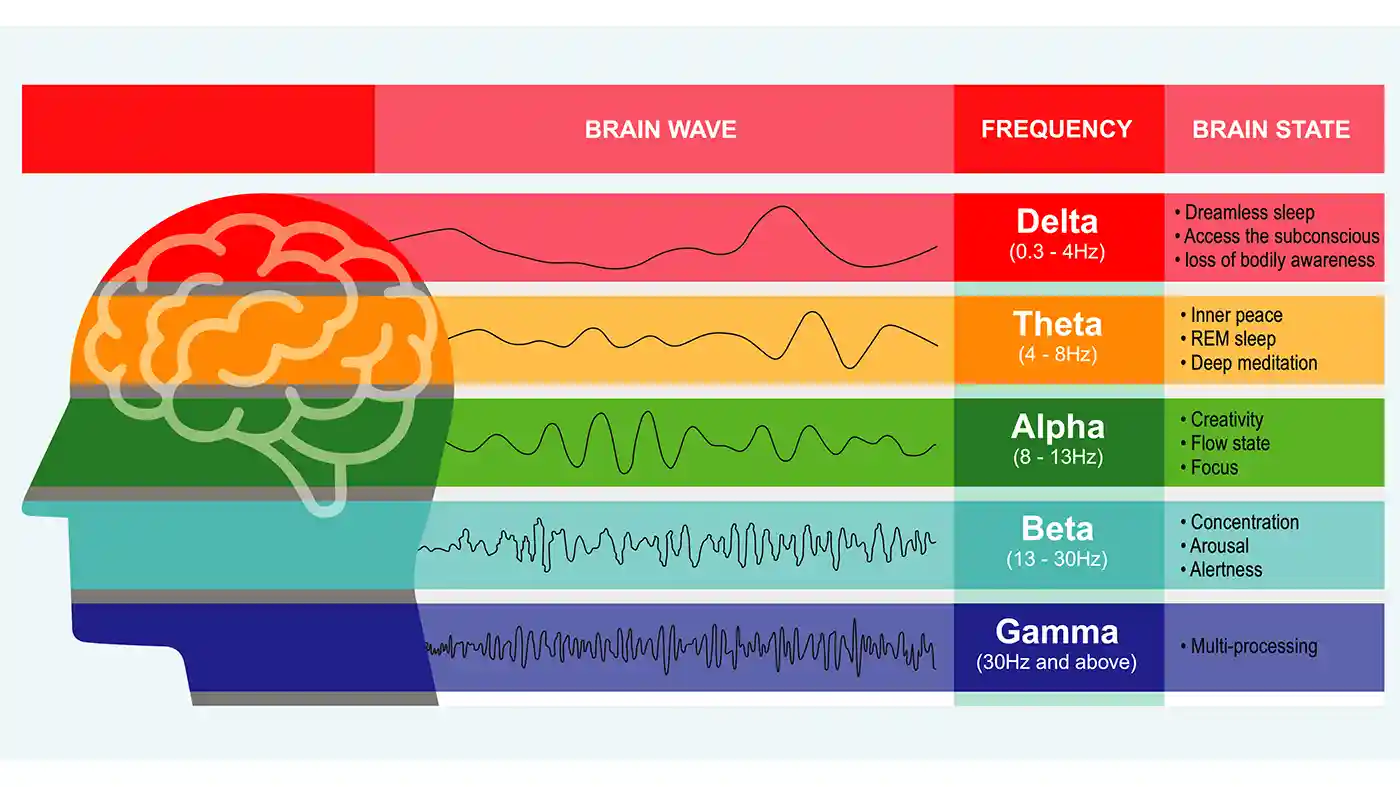 | BRAIN WAVE | FREQUENCY | BRAIN STATE |
|---|---|---|
| | Delta (0.3 - 4Hz) | • Dreamless sleep • Access the subconscious • loss of bodily awareness |
| | Theta (4 - 8Hz) | • Inner peace • REM sleep • Deep meditation |
| | Alpha (8 - 13Hz) | • Creativity • Flow state • Focus |
| | Beta (13 - 30Hz) | • Concentration • Arousal • Alertness |
| | Gamma (30Hz and above) | • Multi-processing |